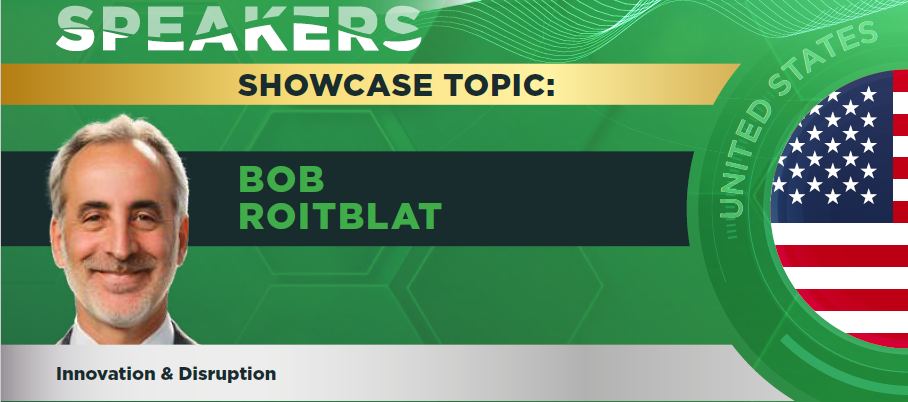 SPEAKERS

SHOWCASE TOPIC:

BOB ROITBLAT

UNITED STATES

Innovation & Disruption